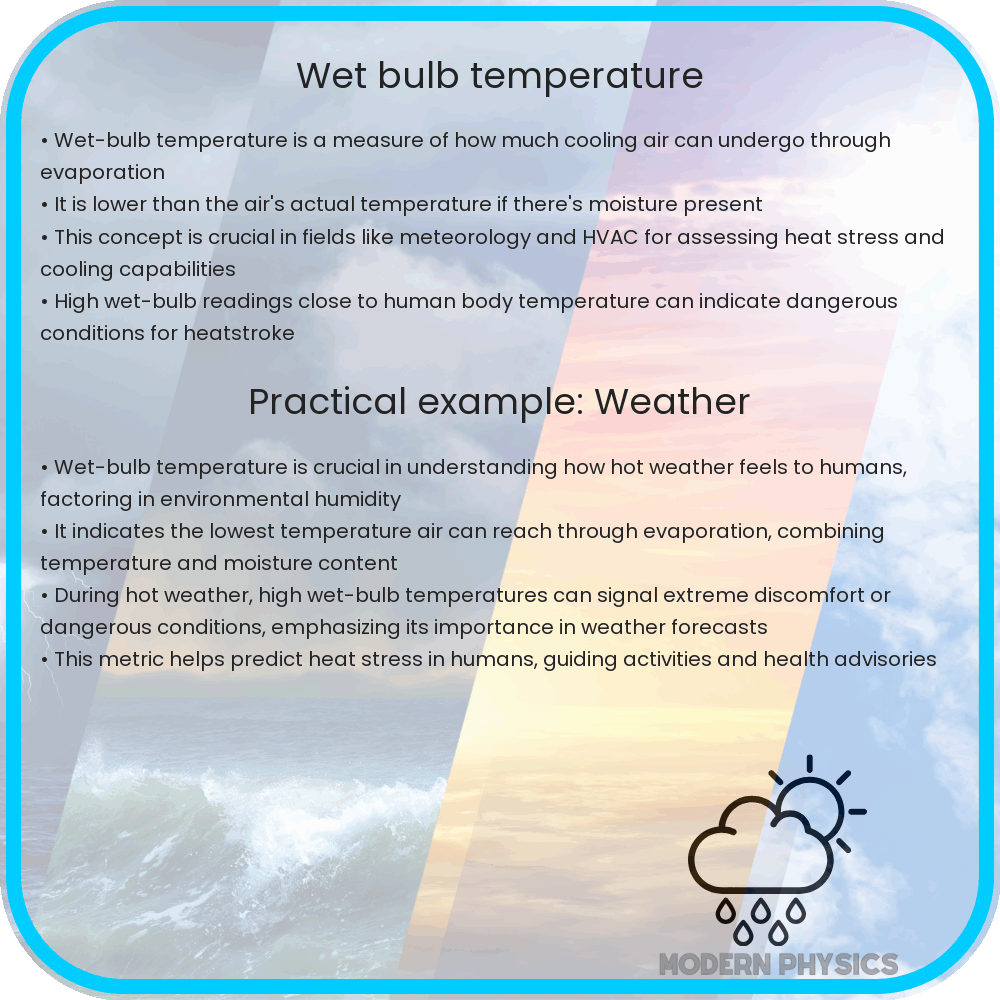 Wet bulb temperature

• Wet-bulb temperature is a measure of how much cooling air can undergo through evaporation
• It is lower than the air's actual temperature if there's moisture present
• This concept is crucial in fields like meteorology and HVAC for assessing heat stress and cooling capabilities
• High wet-bulb readings close to human body temperature can indicate dangerous conditions for heatstroke

Practical example: Weather

• Wet-bulb temperature is crucial in understanding how hot weather feels to humans, factoring in environmental humidity
• It indicates the lowest temperature air can reach through evaporation, combining temperature and moisture content
• During hot weather, high wet-bulb temperatures can signal extreme discomfort or dangerous conditions, emphasizing its importance in weather forecasts
• This metric helps predict heat stress in humans, guiding activities and health advisories

MODERN PHYSICS